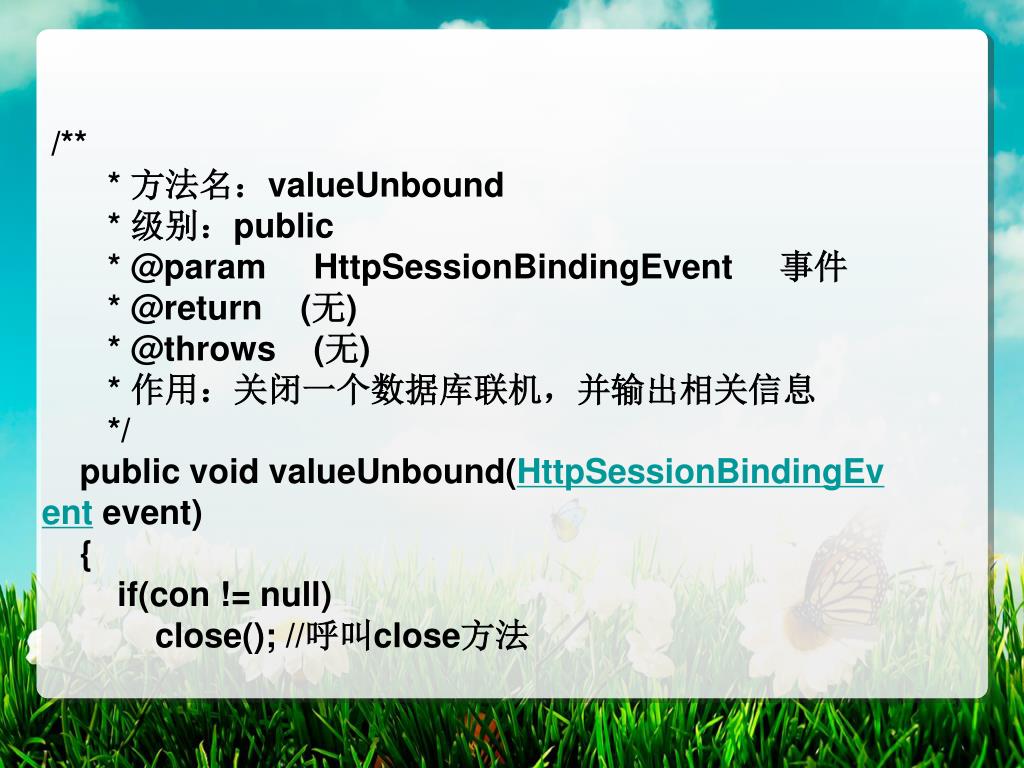 /**
* 方法名：valueUnbound
* 级别：public
* @param HttpSessionBindingEvent 事件
* @return (无)
* @throws (无)
* 作用：关闭一个数据库联机，并输出相关信息
*/
public void valueUnbound(HttpSessionBindingEvent event)
{
if(con != null)
close(); //呼叫close方法